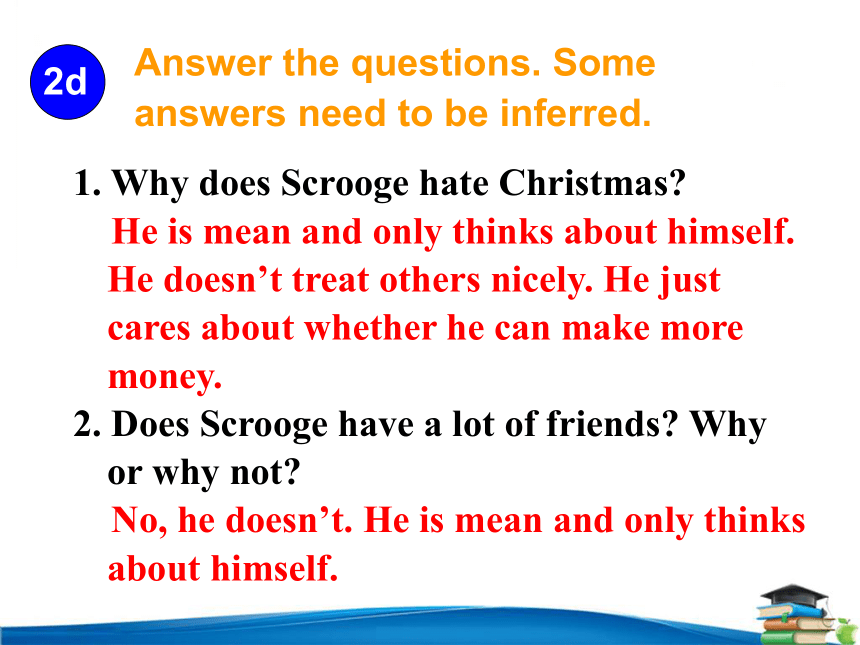 2d

Answer the questions. Some answers need to be inferred.

1. Why does Scrooge hate Christmas?

He is mean and only thinks about himself. He doesn’t treat others nicely. He just cares about whether he can make more money.

2. Does Scrooge have a lot of friends? Why or why not?

No, he doesn’t. He is mean and only thinks about himself.